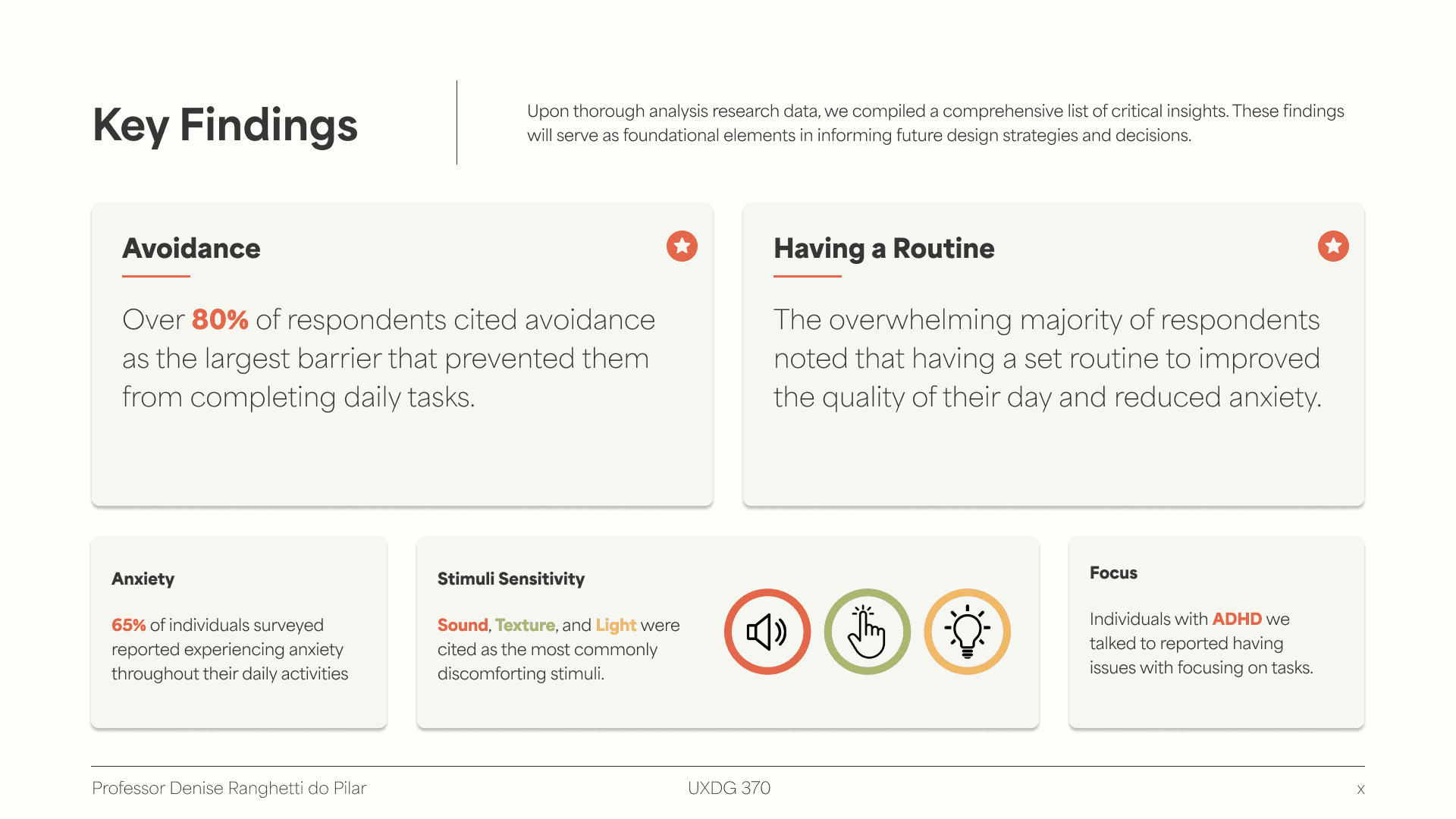 Key Findings

Upon thorough analysis research data, we compiled a comprehensive list of critical insights. These findings will serve as foundational elements in informing future design strategies and decisions.

Avoidance

Over 80% of respondents cited avoidance as the largest barrier that prevented them from completing daily tasks.

Having a Routine

The overwhelming majority of respondents noted that having a set routine to improved the quality of their day and reduced anxiety.

Anxiety

65% of individuals surveyed reported experiencing anxiety throughout their daily activities

Stimuli Sensitivity

Sound, Texture, and Light were cited as the most commonly discomforting stimuli.

Focus

Individuals with ADHD we talked to reported having issues with focusing on tasks.

Professor Denise Ranghetti do Pilar

UXDG 370

x